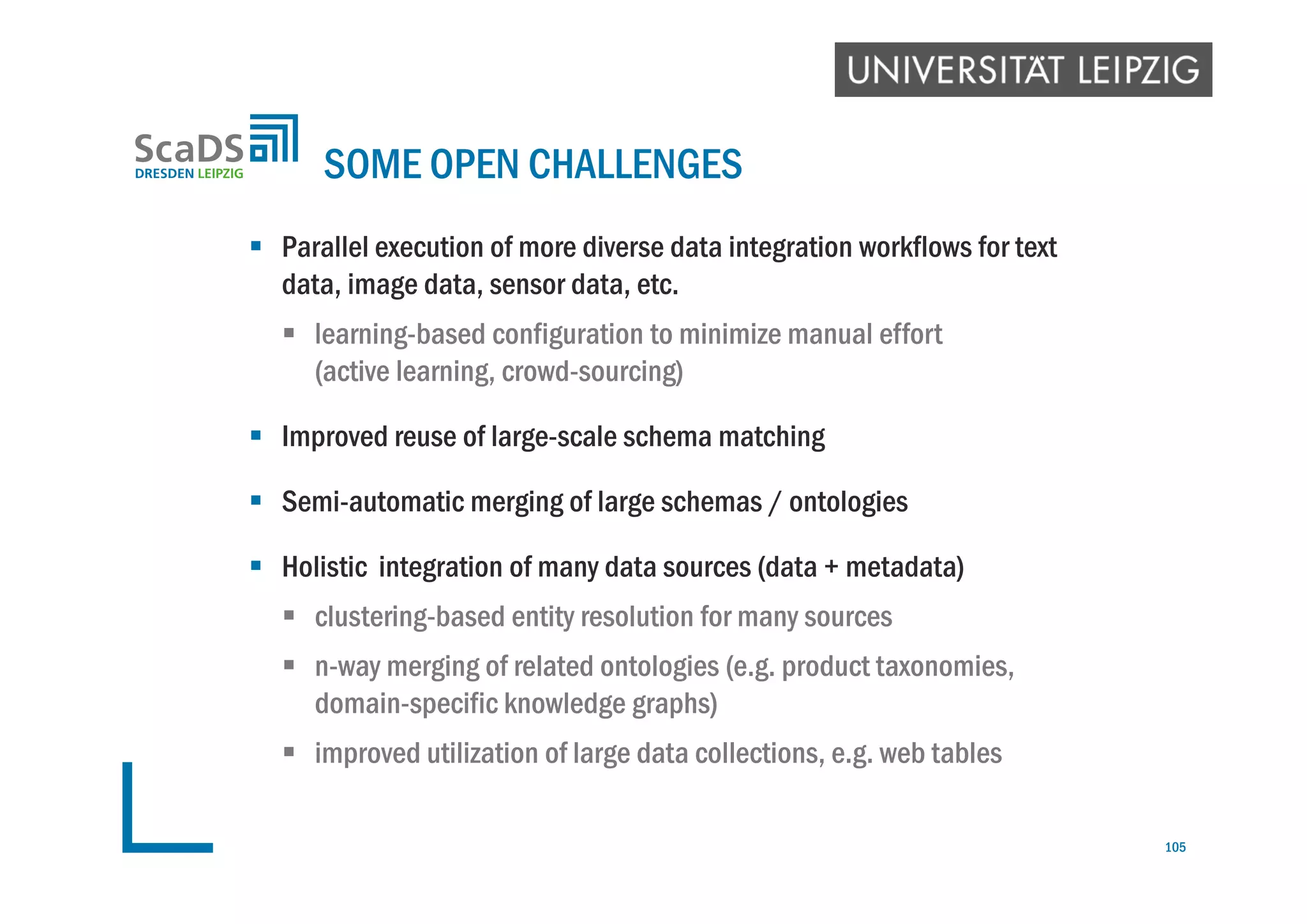 UNIVERSITÄT LEIPZIG

ScaDS
DRESDEN LEIPZIG

SOME OPEN CHALLENGES

▪ Parallel execution of more diverse data integration workflows for text data, image data, sensor data, etc.

▪ learning-based configuration to minimize manual effort (active learning, crowd-sourcing)

▪ Improved reuse of large-scale schema matching

▪ Semi-automatic merging of large schemas / ontologies

▪ Holistic integration of many data sources (data + metadata)

▪ clustering-based entity resolution for many sources

▪ n-way merging of related ontologies (e.g. product taxonomies, domain-specific knowledge graphs)

▪ improved utilization of large data collections, e.g. web tables

105